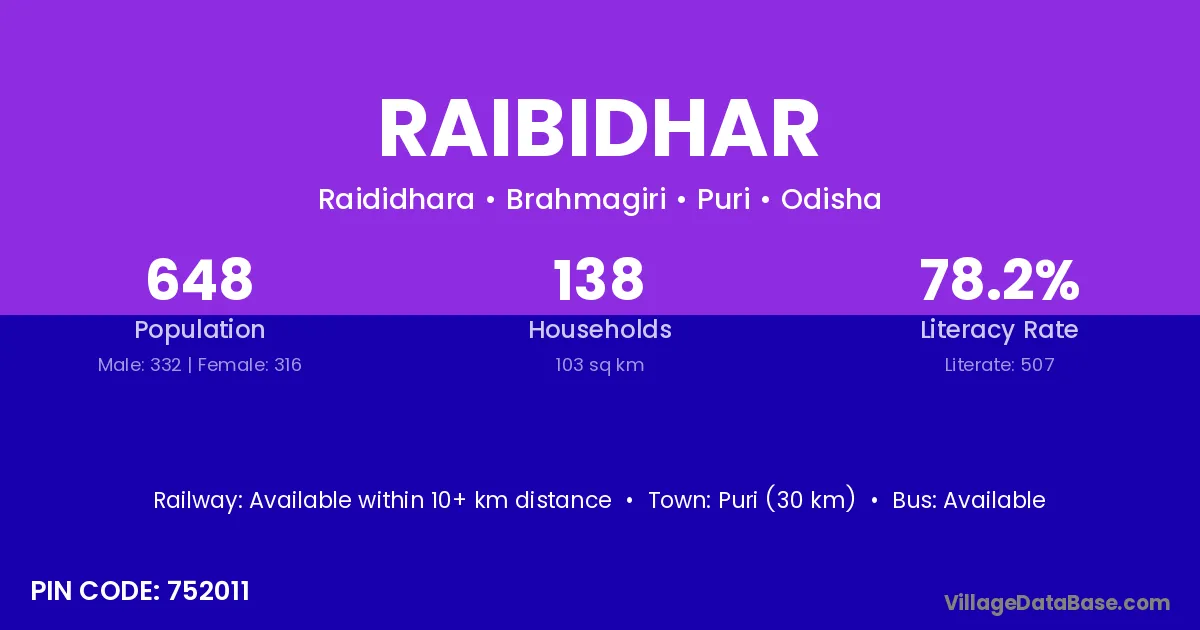 RAIBIDHAR

Raididhara • Brahmagiri • Puri • Odisha

648
Population
Male: 332 | Female: 316

138
Households
103 sq km

78.2%
Literacy Rate
Literate: 507

Railway: Available within 10+ km distance • Town: Puri (30 km) • Bus: Available

PIN CODE: 752011

VillageDataBase.com